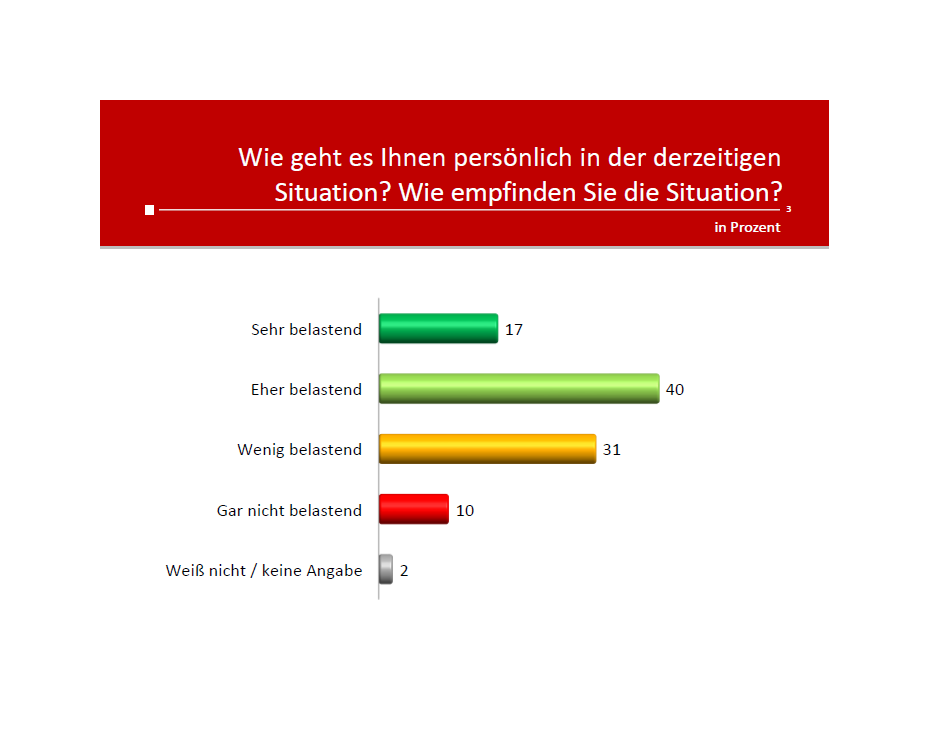 Wie geht es Ihnen persönlich in der derzeitigen Situation? Wie empfinden Sie die Situation?

3

in Prozent

Sehr belastend 17

Eher belastend 40

Wenig belastend 31

Gar nicht belastend 10

Weiß nicht / keine Angabe 2